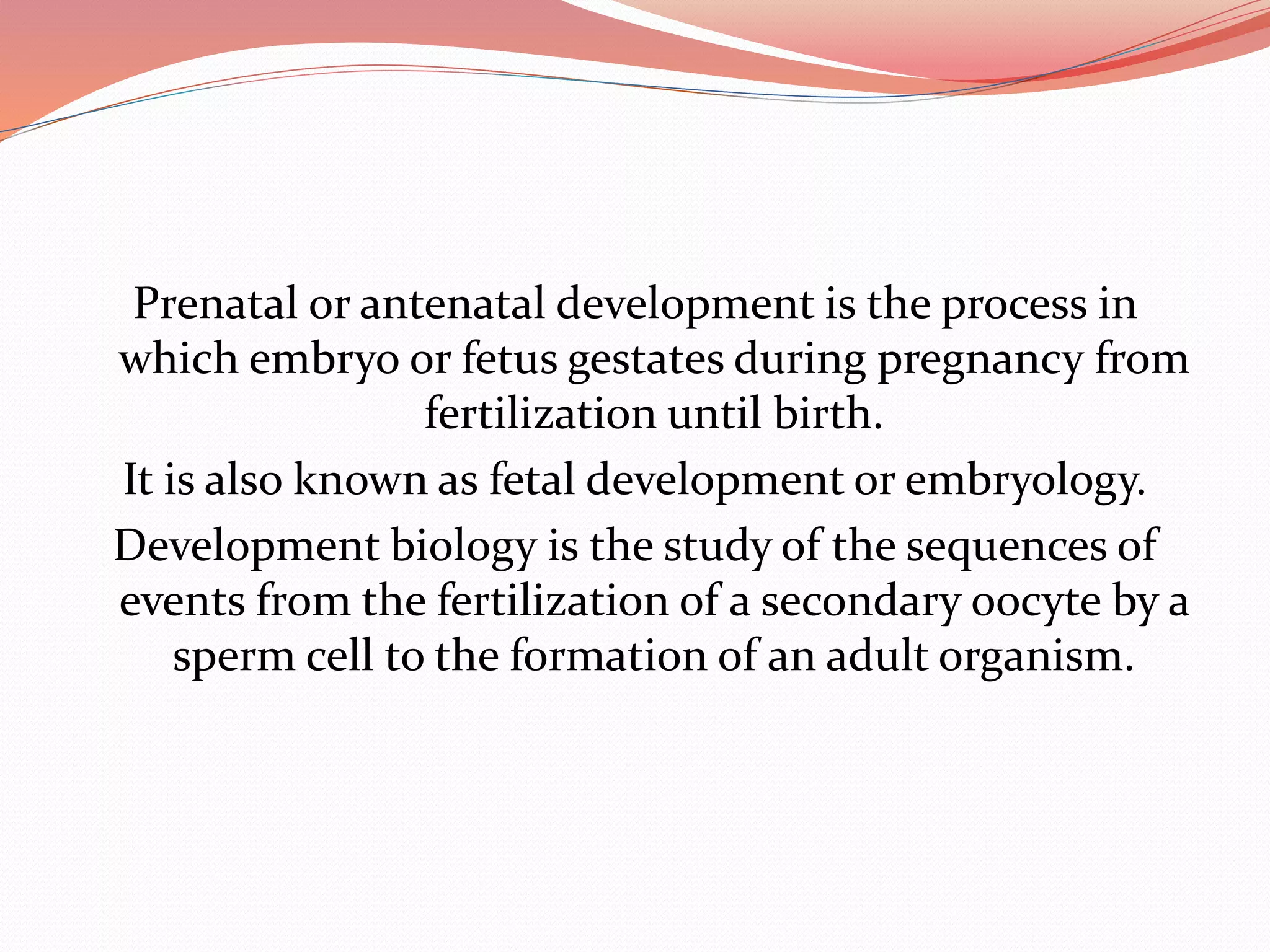 Prenatal or antenatal development is the process in which embryo or fetus gestates during pregnancy from fertilization until birth.

It is also known as fetal development or embryology.

Development biology is the study of the sequences of events from the fertilization of a secondary oocyte by a sperm cell to the formation of an adult organism.